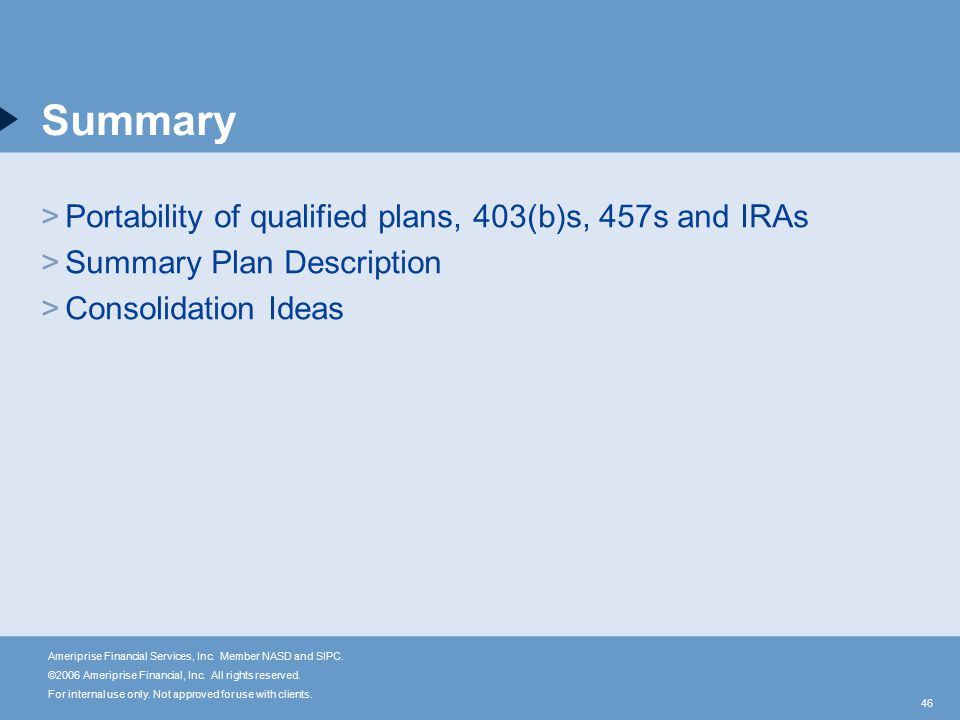 Summary

> Portability of qualified plans, 403(b)s, 457s and IRAs
> Summary Plan Description
> Consolidation Ideas

Ameriprise Financial Services, Inc. Member NASD and SIPC.
©2006 Ameriprise Financial, Inc. All rights reserved.
For internal use only. Not approved for use with clients.

46